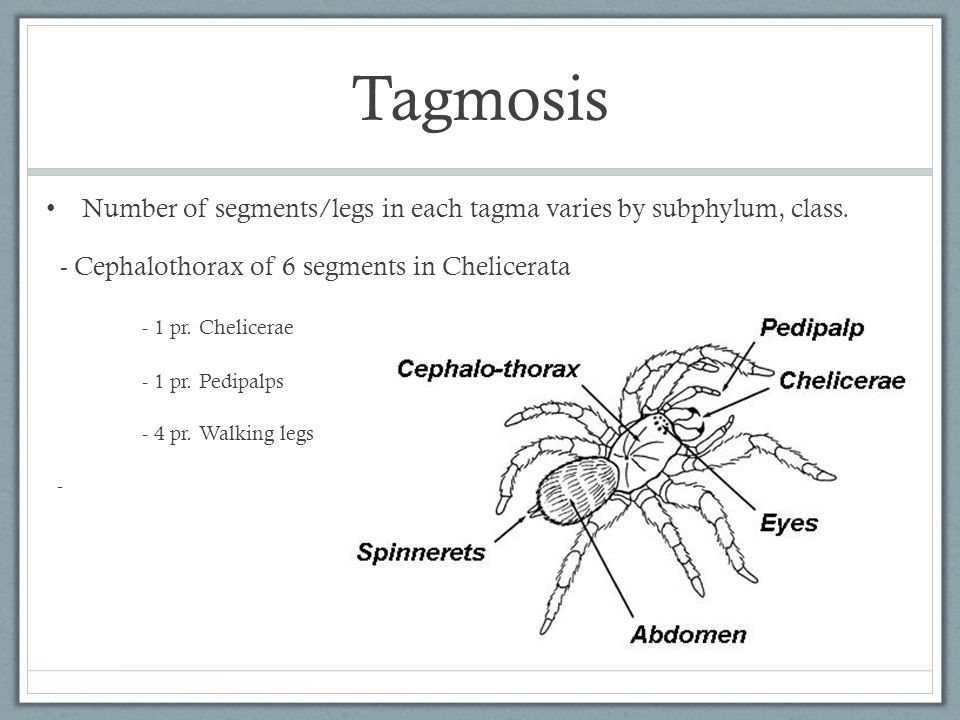 Tagmosis

• Number of segments/legs in each tagma varies by subphylum, class.

- Cephalothorax of 6 segments in Chelicerata

- 1 pr. Chelicerae

- 1 pr. Pedipalps

- 4 pr. Walking legs

-

Pedipalp

Cephalo-thorax

Chelicerae

Eyes

Spinnerets

Abdomen